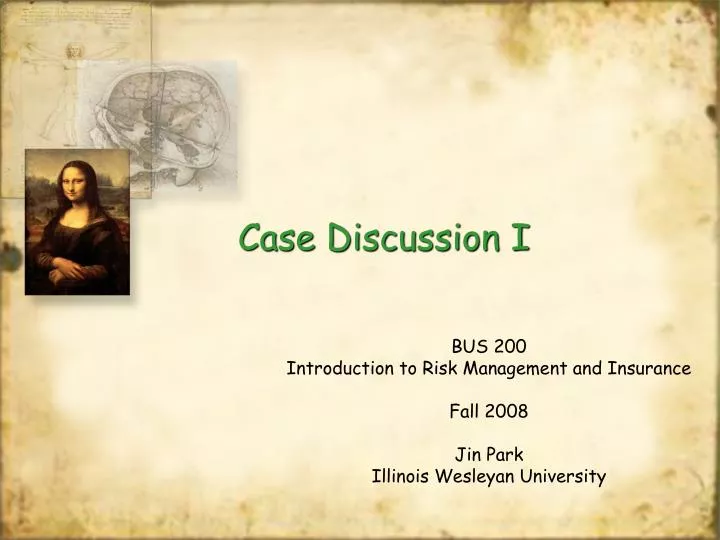 Case Discussion I

BUS 200
Introduction to Risk Management and Insurance

Fall 2008

Jin Park
Illinois Wesleyan University